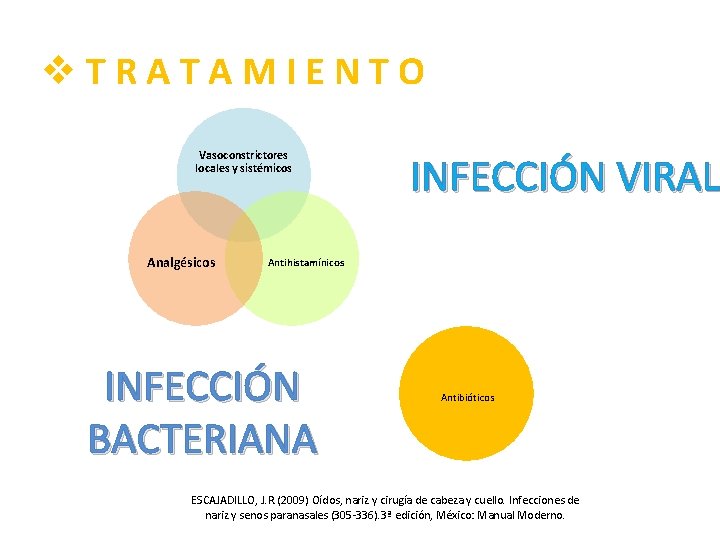 ❖ TRATAMIENTO

Vasoconstrictores locales y sistémicos

Analgésicos

Antihistamínicos

INFECCIÓN VIRAL

INFECCIÓN BACTERIANA

Antibióticos

ESCAJADILLO, J.R (2009) Oídos, nariz y cirugía de cabeza y cuello. Infecciones de nariz y senos paranasales (305-336).3ª edición, México: Manual Moderno.